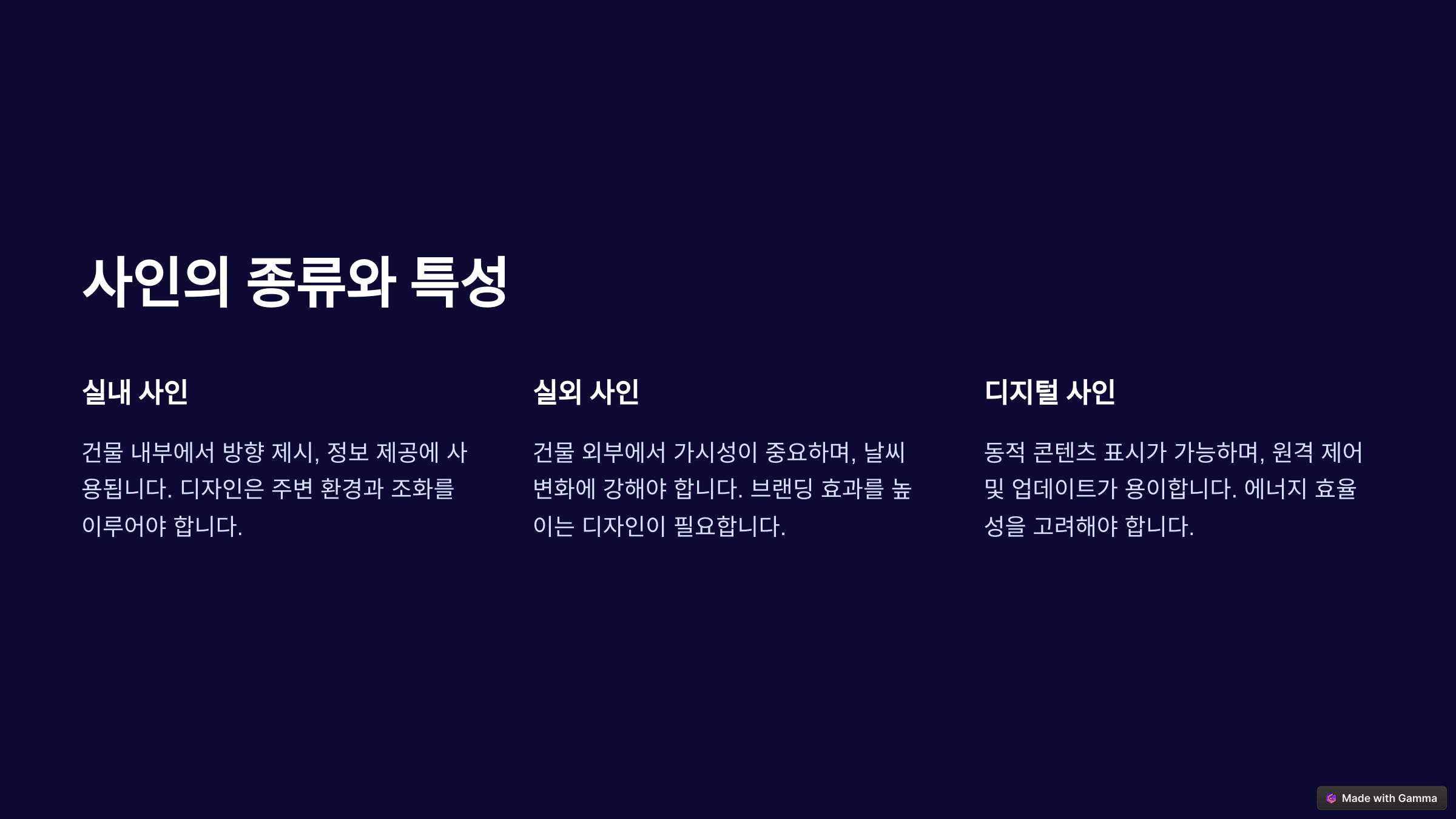 사인의 종류와 특성

실내 사인

건물 내부에서 방향 제시, 정보 제공에 사용됩니다. 디자인은 주변 환경과 조화를 이루어야 합니다.

실외 사인

건물 외부에서 가시성이 중요하며, 날씨 변화에 강해야 합니다. 브랜딩 효과를 높이는 디자인이 필요합니다.

디지털 사인

동적 콘텐츠 표시가 가능하며, 원격 제어 및 업데이트가 용이합니다. 에너지 효율성을 고려해야 합니다.

Made with Gamma